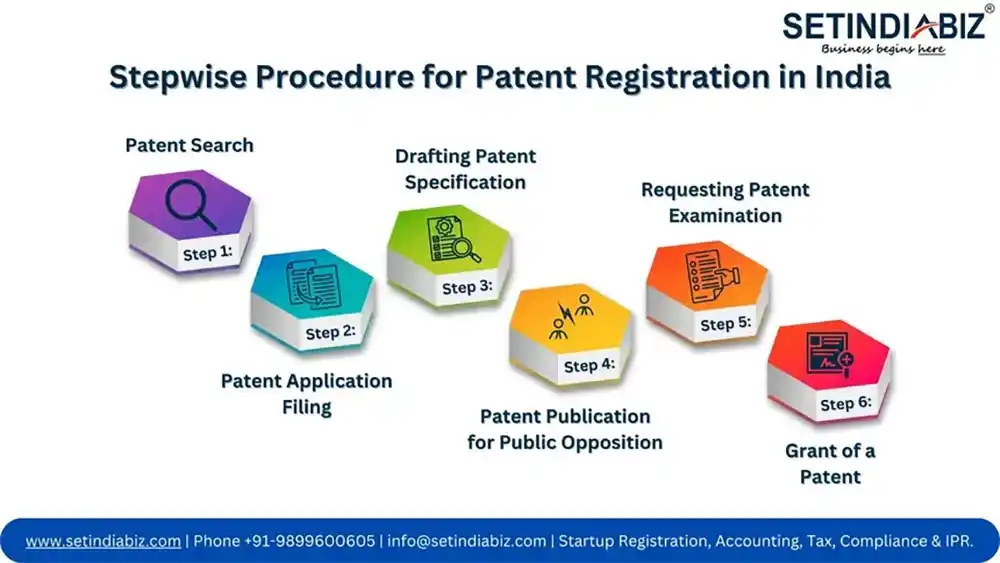 SETINDIABIZ®
Business begins here

Stepwise Procedure for Patent Registration in India

Patent Search
Step 1:

Step 2:
Patent Application Filing

Drafting Patent Specification
Step 3:

Step 4:
Patent Publication for Public Opposition

Requesting Patent Examination
Step 5:

Step 6:
Grant of a Patent

www.setindiabiz.com | Phone +91-9899600605 | info@setindiabiz.com | Startup Registration, Accounting, Tax, Compliance & IPR.